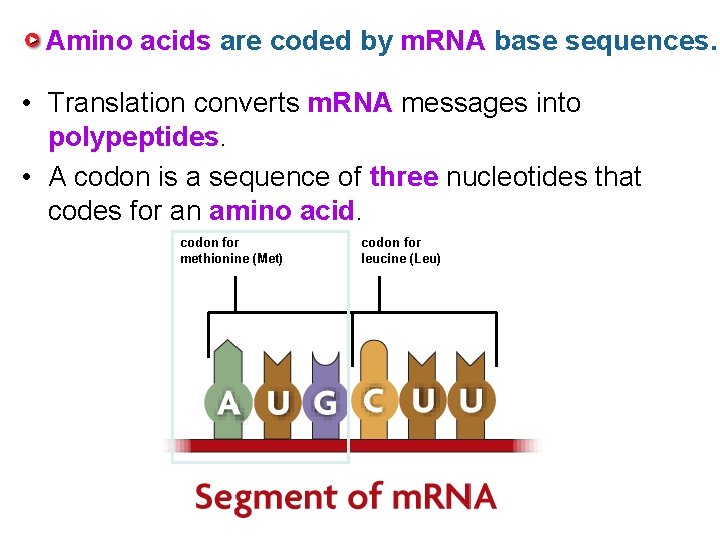 Amino acids are coded by mRNA base sequences.

• Translation converts mRNA messages into polypeptides.

• A codon is a sequence of three nucleotides that codes for an amino acid.

codon for methionine (Met)

codon for leucine (Leu)

A U G C U U

Segment of mRNA